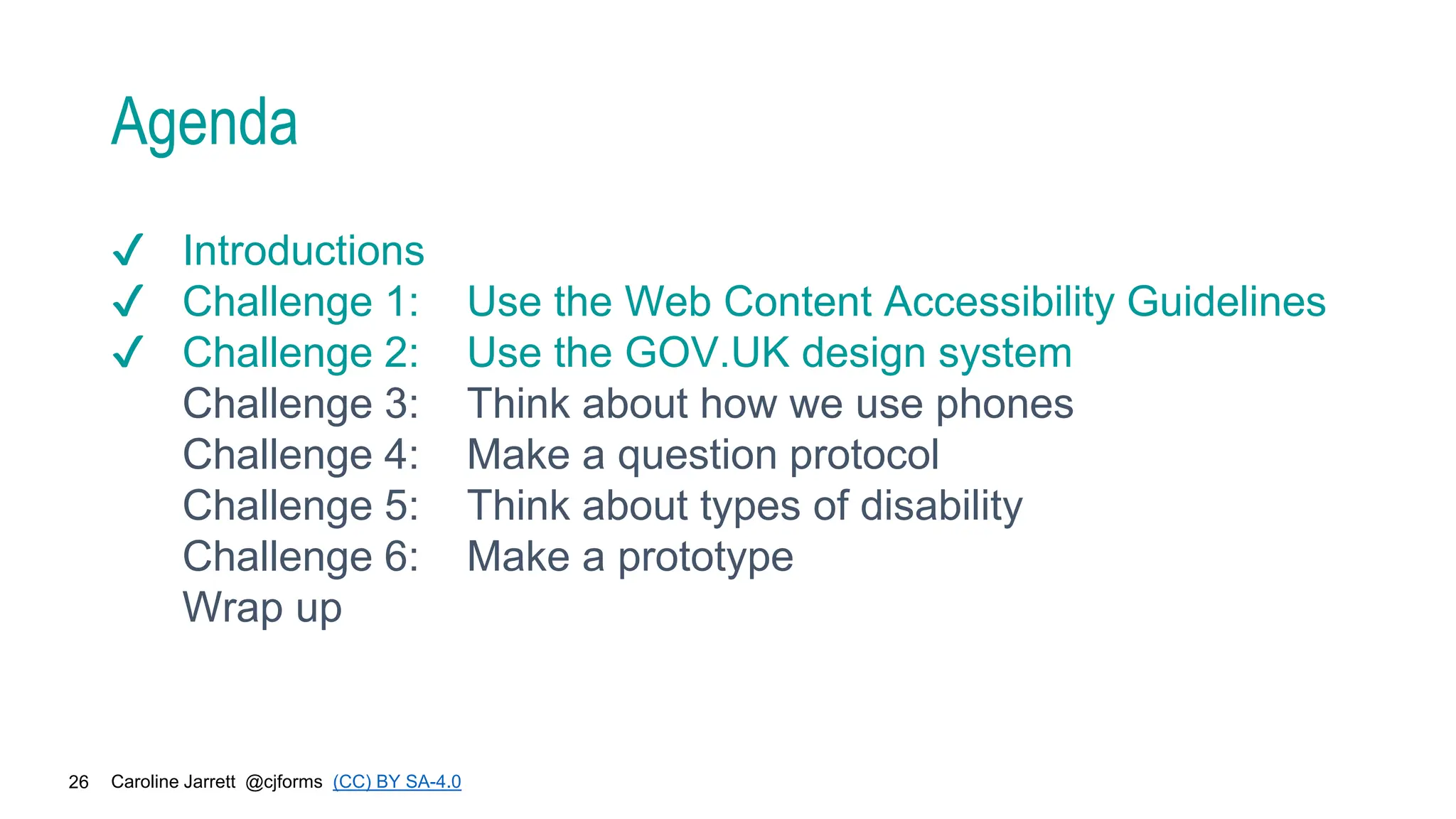 Agenda

✓ Introductions
✓ Challenge 1: Use the Web Content Accessibility Guidelines
✓ Challenge 2: Use the GOV.UK design system
Challenge 3: Think about how we use phones
Challenge 4: Make a question protocol
Challenge 5: Think about types of disability
Challenge 6: Make a prototype
Wrap up

26 Caroline Jarrett @cjforms (CC) BY SA-4.0